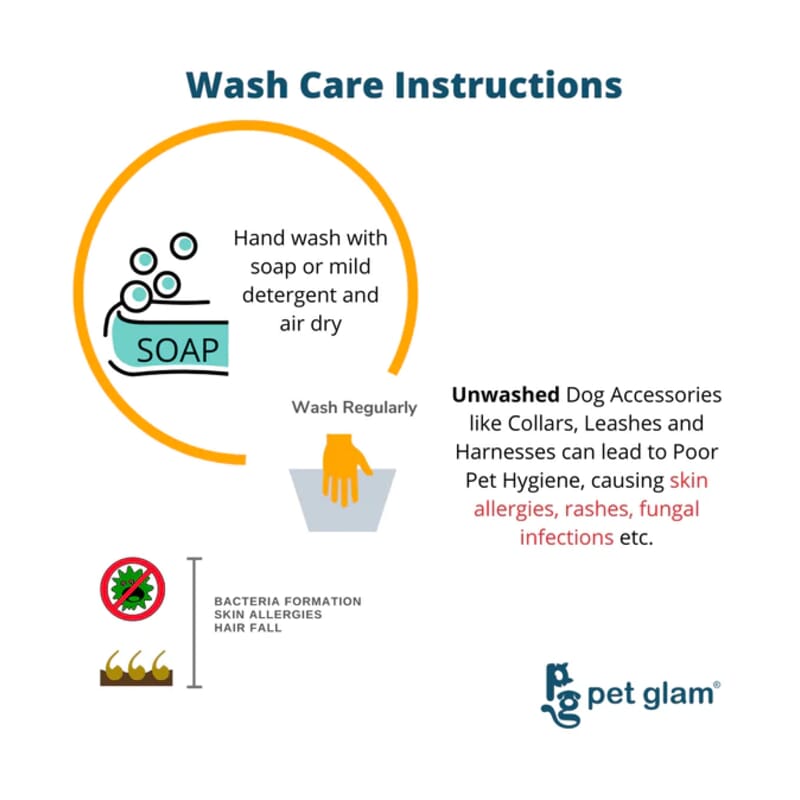 Wash Care Instructions

SOAP

Hand wash with soap or mild detergent and air dry

Wash Regularly

Unwashed Dog Accessories like Collars, Leashes and Harnesses can lead to Poor Pet Hygiene, causing skin allergies, rashes, fungal infections etc.

BACTERIA FORMATION
SKIN ALLERGIES
HAIR FALL

pg pet glam®